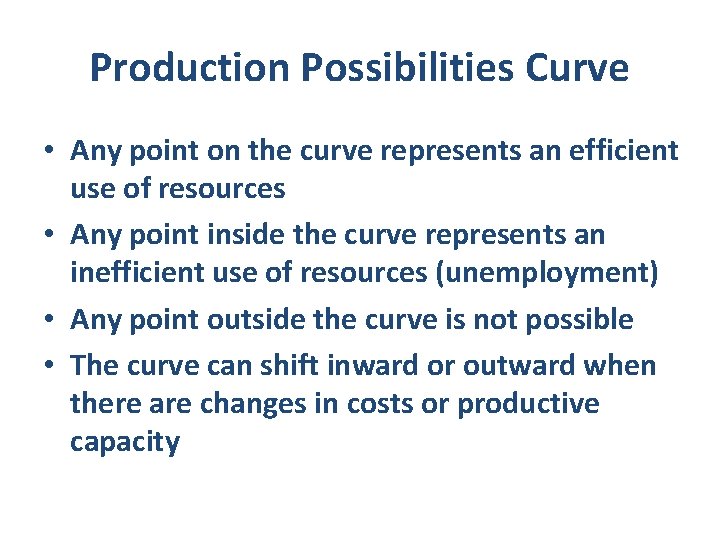 Production Possibilities Curve

• Any point on the curve represents an efficient use of resources

• Any point inside the curve represents an inefficient use of resources (unemployment)

• Any point outside the curve is not possible

• The curve can shift inward or outward when there are changes in costs or productive capacity